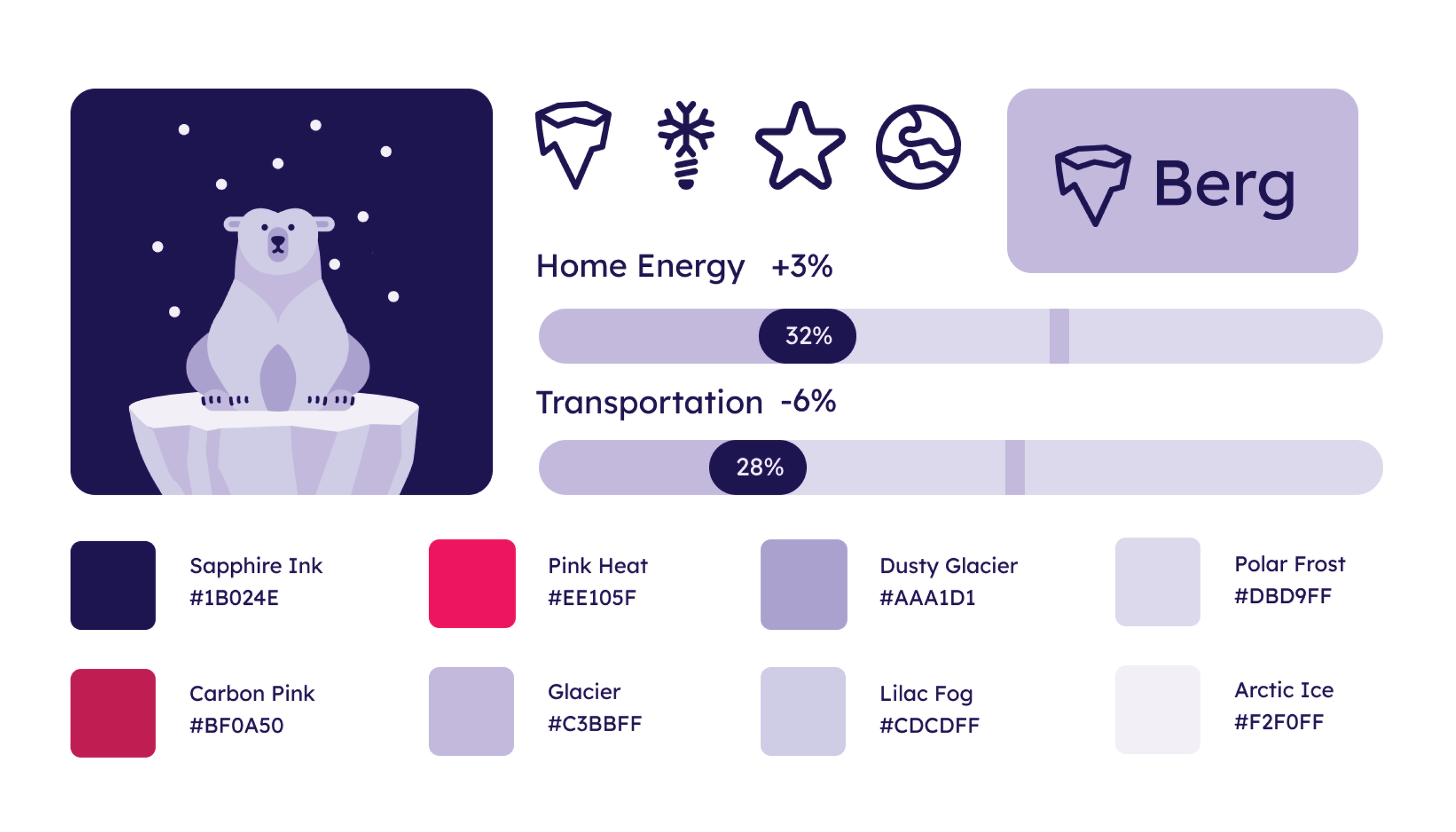 Berg

Home Energy +3%

32%

Transportation -6%

28%

Sapphire Ink
#1B024E

Pink Heat
#EE105F

Dusty Glacier
#AAA1D1

Polar Frost
#DBD9FF

Carbon Pink
#BF0A50

Glacier
#C3BBFF

Lilac Fog
#CDCDFF

Arctic Ice
#F2F0FF